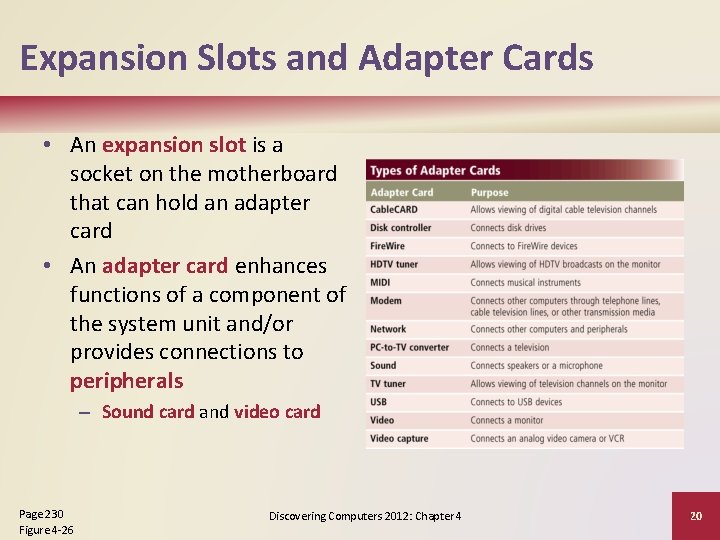 Expansion Slots and Adapter Cards

• An expansion slot is a socket on the motherboard that can hold an adapter card

• An adapter card enhances functions of a component of the system unit and/or provides connections to peripherals

– Sound card and video card

Types of Adapter Cards

| Adapter Card | Purpose |
|---|---|
| CableCARD | Allows viewing of digital cable television channels |
| Disk controller | Connects disk drives |
| FireWire | Connects to FireWire devices |
| HDTV tuner | Allows viewing of HDTV broadcasts on the monitor |
| MIDI | Connects musical instruments |
| Modem | Connects other computers through telephone lines, cable television lines, or other transmission media |
| Network | Connects other computers and peripherals |
| PC-to-TV converter | Connects a television |
| Sound | Connects speakers or a microphone |
| TV tuner | Allows viewing of television channels on the monitor |
| USB | Connects to USB devices |
| Video | Connects a monitor |
| Video capture | Connects an analog video camera or VCR |

Page 230
Figure 4-26

Discovering Computers 2012: Chapter 4

20